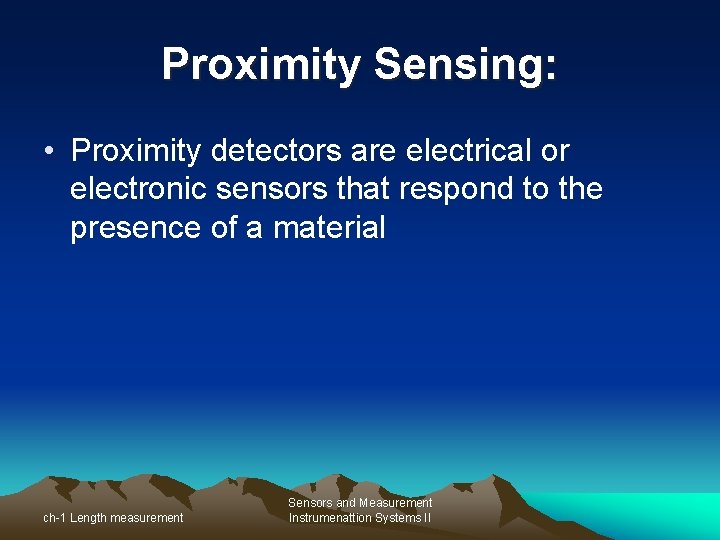 Proximity Sensing:

• Proximity detectors are electrical or electronic sensors that respond to the presence of a material

ch-1 Length measurement

Sensors and Measurement Instrumenattion Systems II